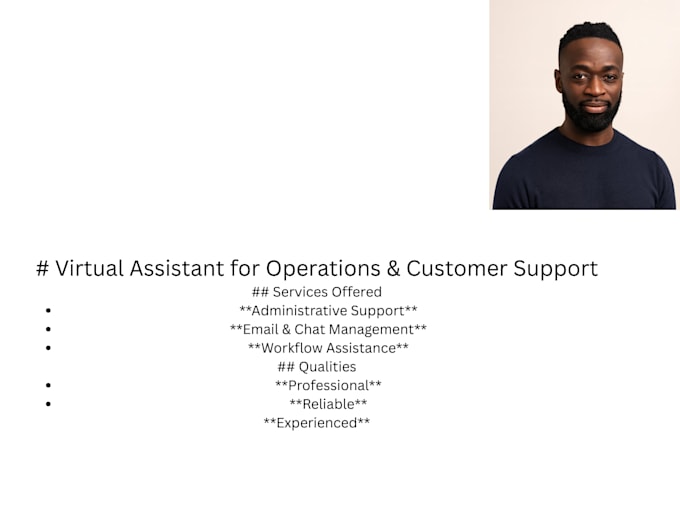 # Virtual Assistant for Operations & Customer Support

## Services Offered

• **Administrative Support**
• **Email & Chat Management**
• **Workflow Assistance**

## Qualities

• **Professional**
• **Reliable**

**Experienced**